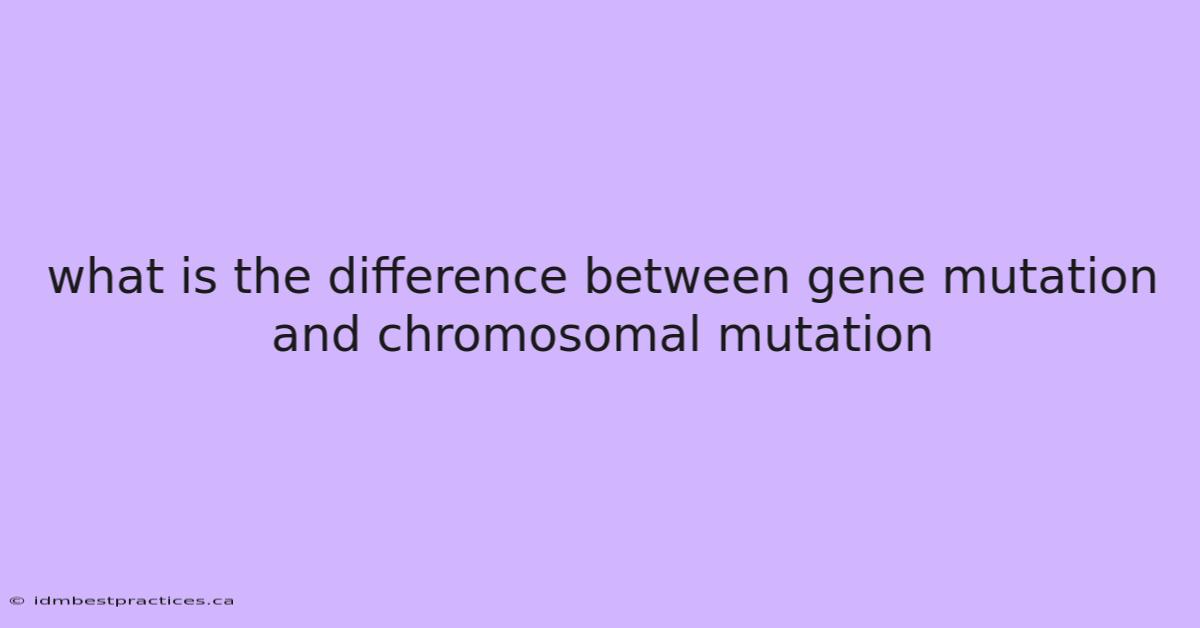 what is the difference between gene mutation and chromosomal mutation

© idmbestpractices.ca